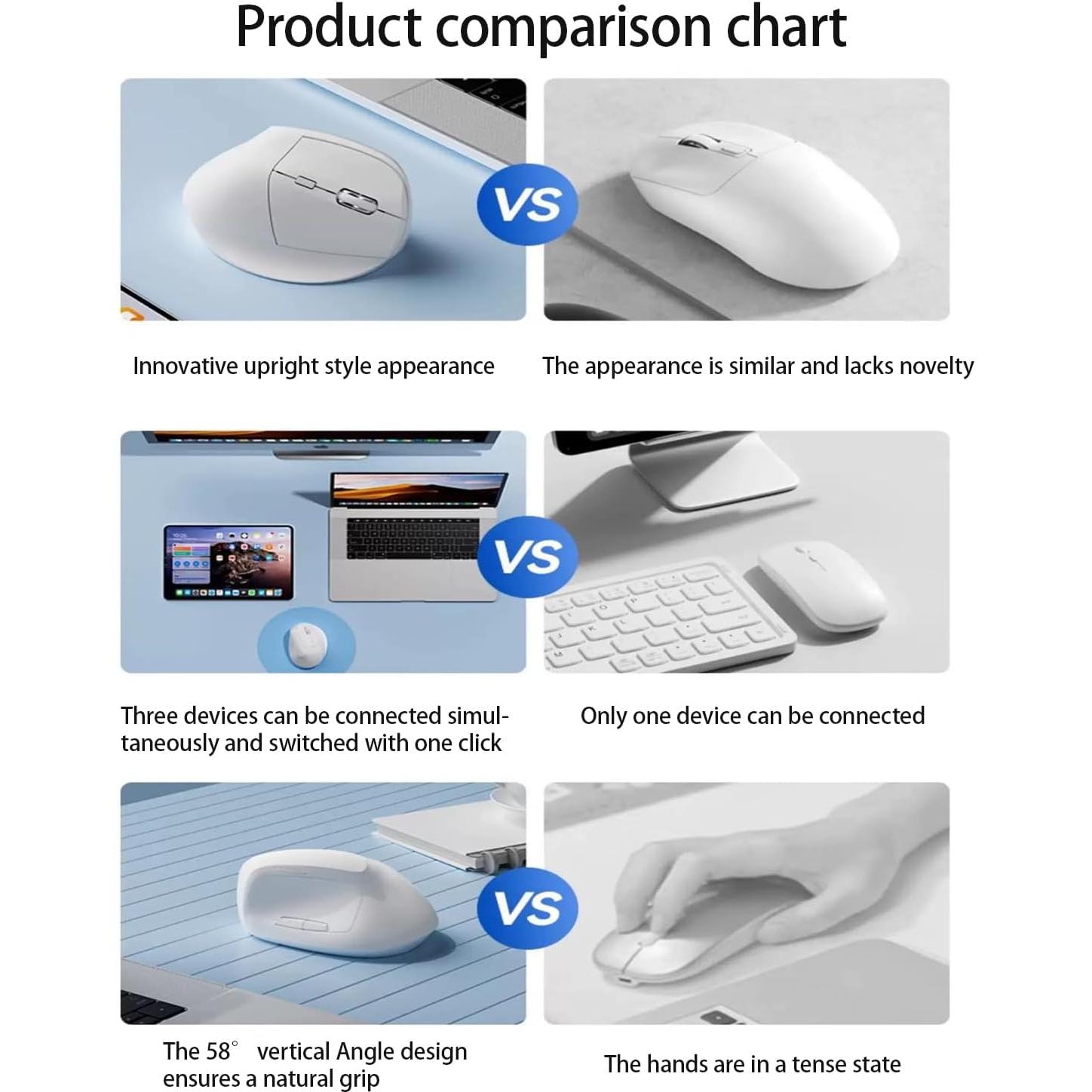 Product comparison chart

VS

Innovative upright style appearance

The appearance is similar and lacks novelty

VS

Three devices can be connected simultaneously and switched with one click

Only one device can be connected

VS

The 58° vertical Angle design ensures a natural grip

The hands are in a tense state